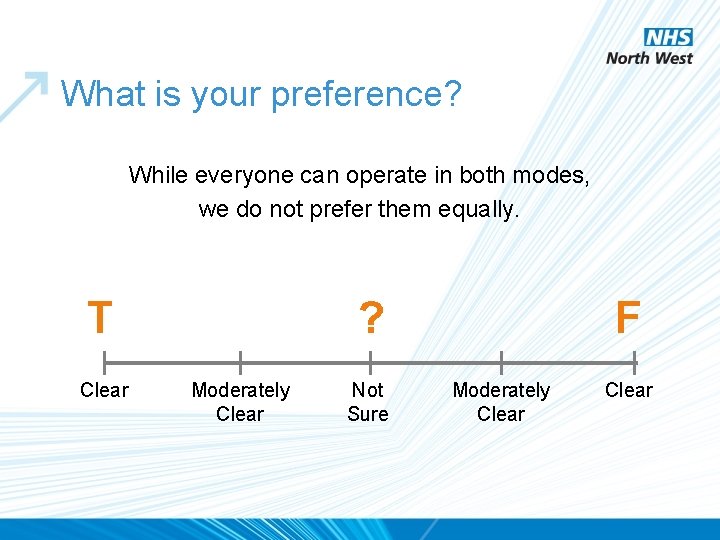 NHS
North West

What is your preference?

While everyone can operate in both modes, we do not prefer them equally.

T ? F

Clear Moderately Clear Not Sure Moderately Clear Clear